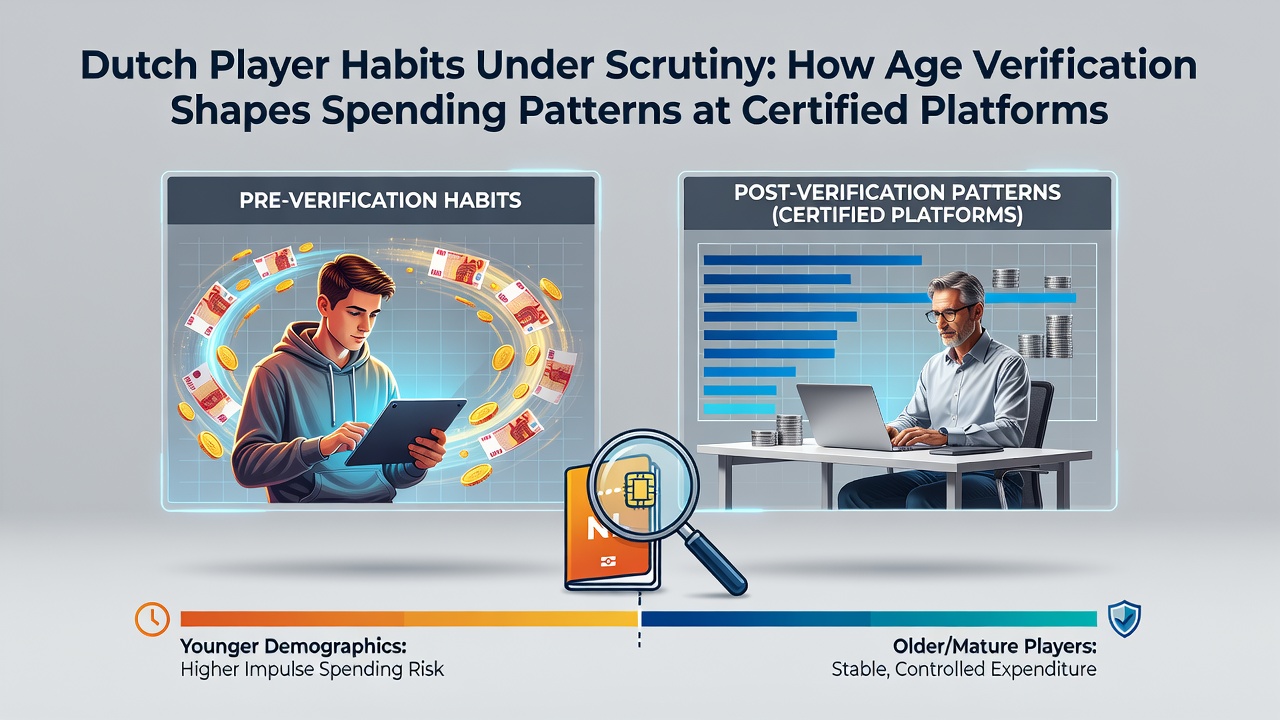 Dutch Player Habits Under Scrutiny: How Age Verification Shapes Spending Patterns at Certified Platforms

PRE-VERIFICATION HABITS

POST-VERIFICATION PATTERNS (CERTIFIED PLATFORMS)

NL

Younger Demographics:
Higher Impulse Spending Risk

Older/Mature Players:
Stable, Controlled Expenditure